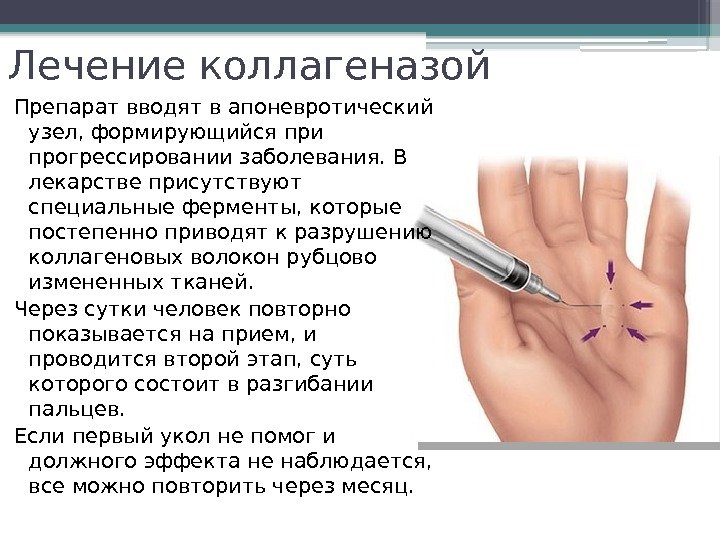 Лечение коллагеназой

Препарат вводят в апоневротический узел, формирующийся при прогрессировании заболевания. В лекарстве присутствуют специальные ферменты, которые постепенно приводят к разрушению коллагеновых волокон рубцово измененных тканей.

Через сутки человек повторно показывается на прием, и проводится второй этап, суть которого состоит в разгибании пальцев.

Если первый укол не помог и должного эффекта не наблюдается, все можно повторить через месяц.